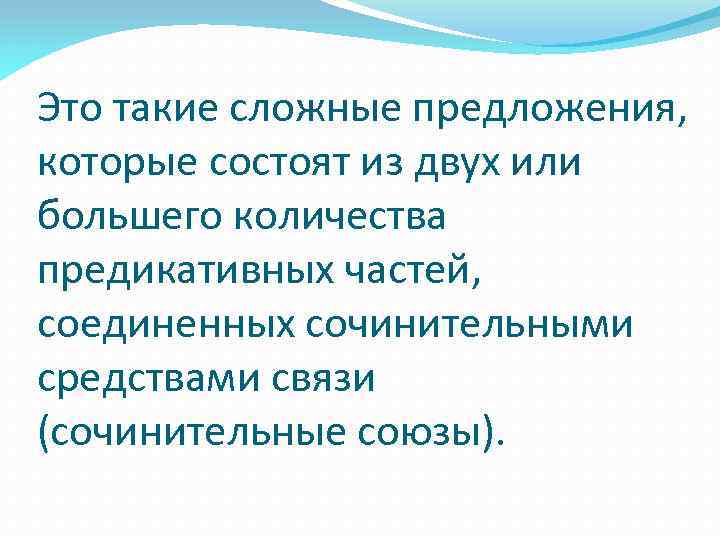 Это такие сложные предложения, которые состоят из двух или большего количества предикативных частей, соединенных сочинительными средствами связи (сочинительные союзы).